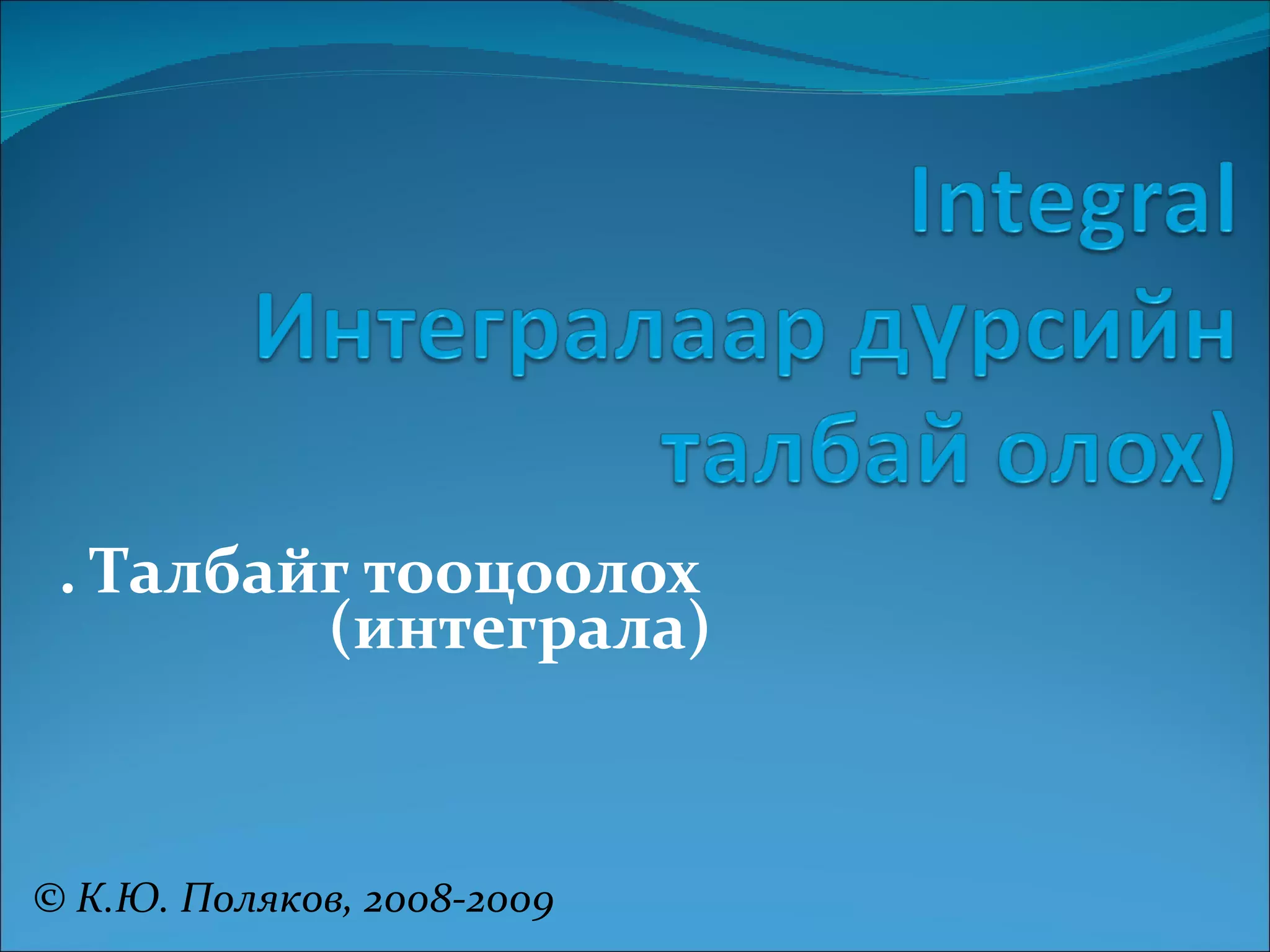 Integral
Интегралаар дүрсийн талбай олох)

. Талбайг тооцоолох (интеграла)

© К.Ю. Поляков, 2008-2009